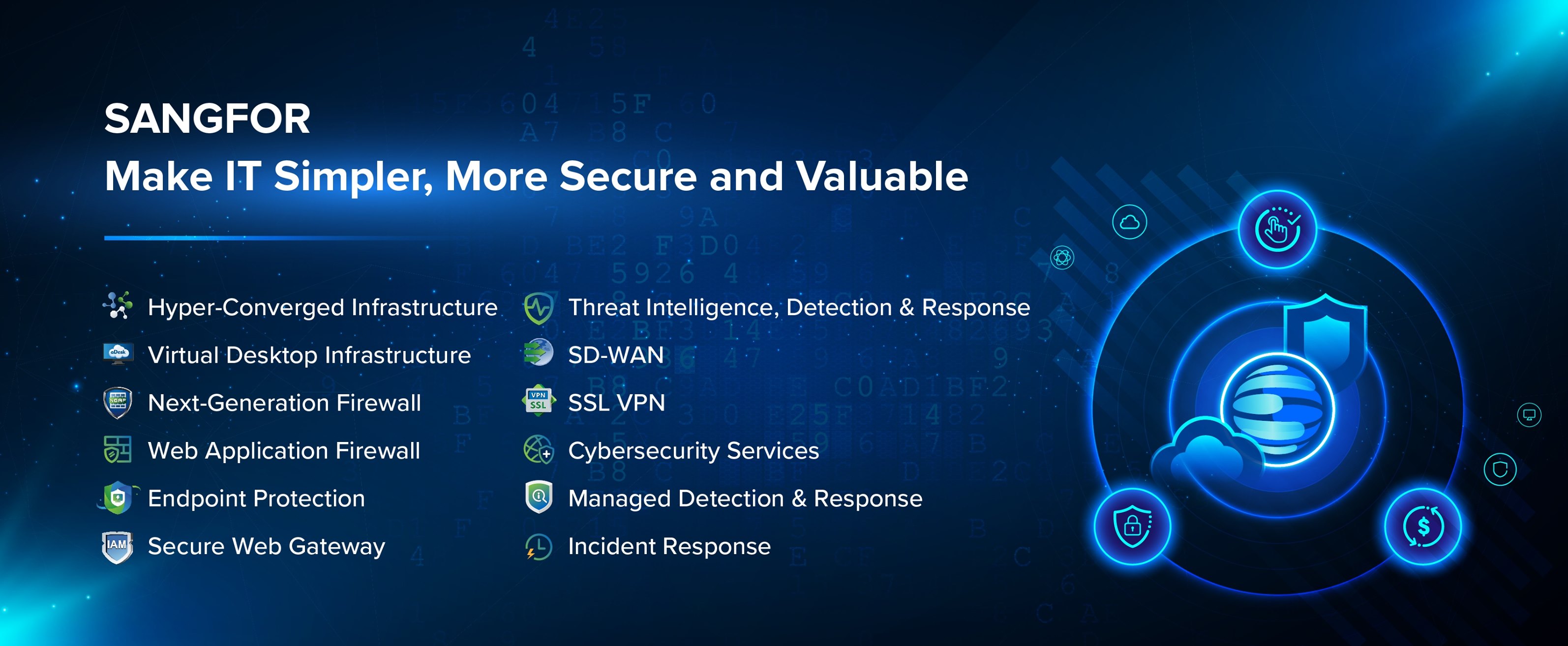 SANGFOR
Make IT Simpler, More Secure and Valuable

Hyper-Converged Infrastructure
Virtual Desktop Infrastructure
Next-Generation Firewall
Web Application Firewall
Endpoint Protection
Secure Web Gateway

Threat Intelligence, Detection & Response
SD-WAN
SSL VPN
Cybersecurity Services
Managed Detection & Response
Incident Response